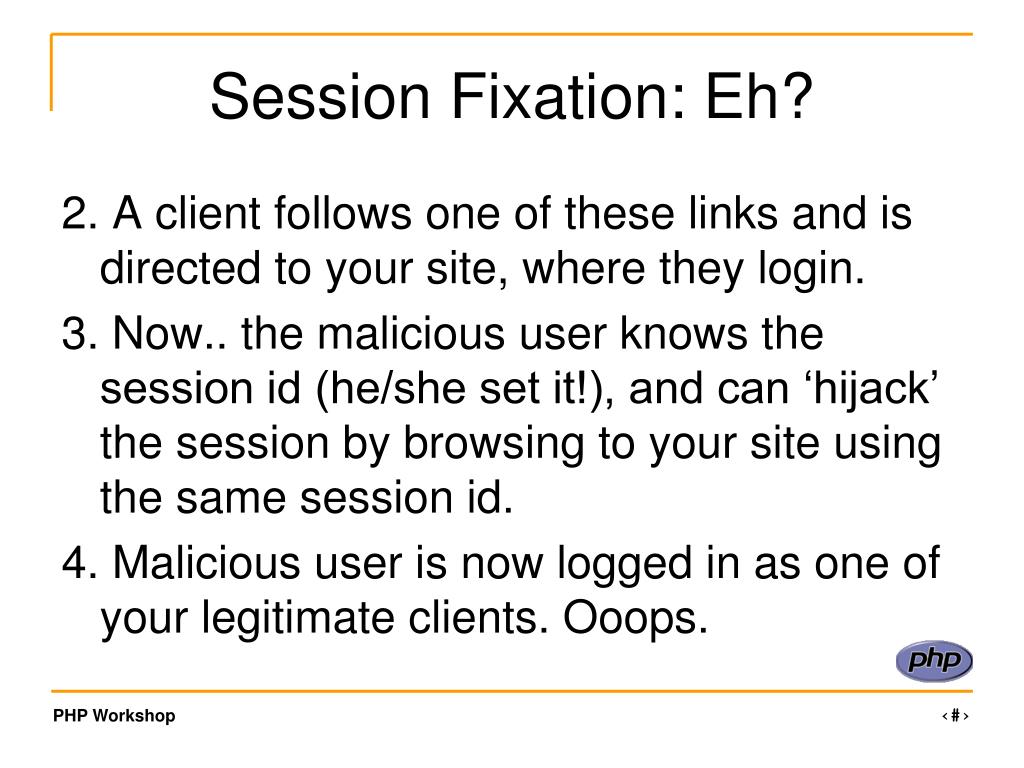 Session Fixation: Eh?

2. A client follows one of these links and is directed to your site, where they login.

3. Now.. the malicious user knows the session id (he/she set it!), and can ‘hijack’ the session by browsing to your site using the same session id.

4. Malicious user is now logged in as one of your legitimate clients. Ooops.

php

PHP Workshop

‹#›